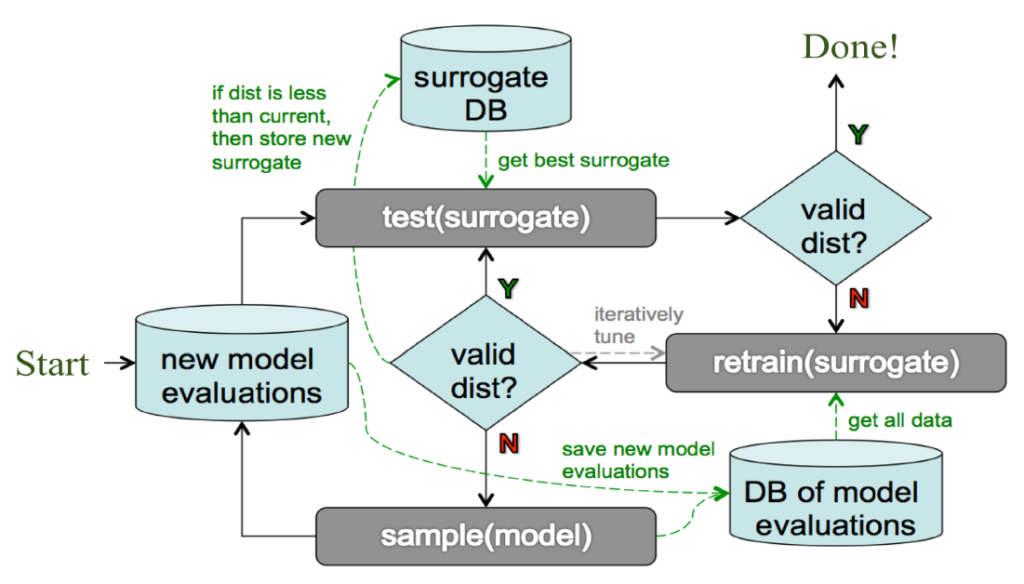 if dist is less than current, then store new surrogate

surrogate DB

Done!

get best surrogate

Y

test(surrogate)

valid dist?

Y

N

iteratively tune

Start

new model evaluations

valid dist?

retrain(surrogate)

N

get all data

save new model evaluations

DB of model evaluations

sample(model)